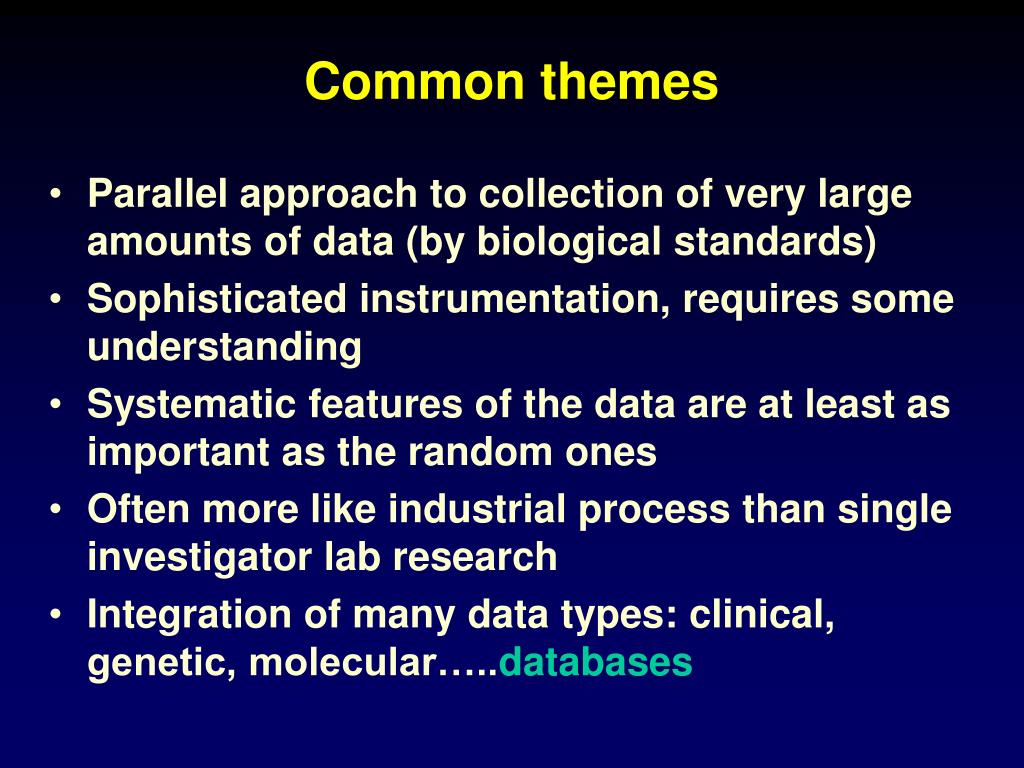 Common themes

• Parallel approach to collection of very large amounts of data (by biological standards)
• Sophisticated instrumentation, requires some understanding
• Systematic features of the data are at least as important as the random ones
• Often more like industrial process than single investigator lab research
• Integration of many data types: clinical, genetic, molecular…..databases